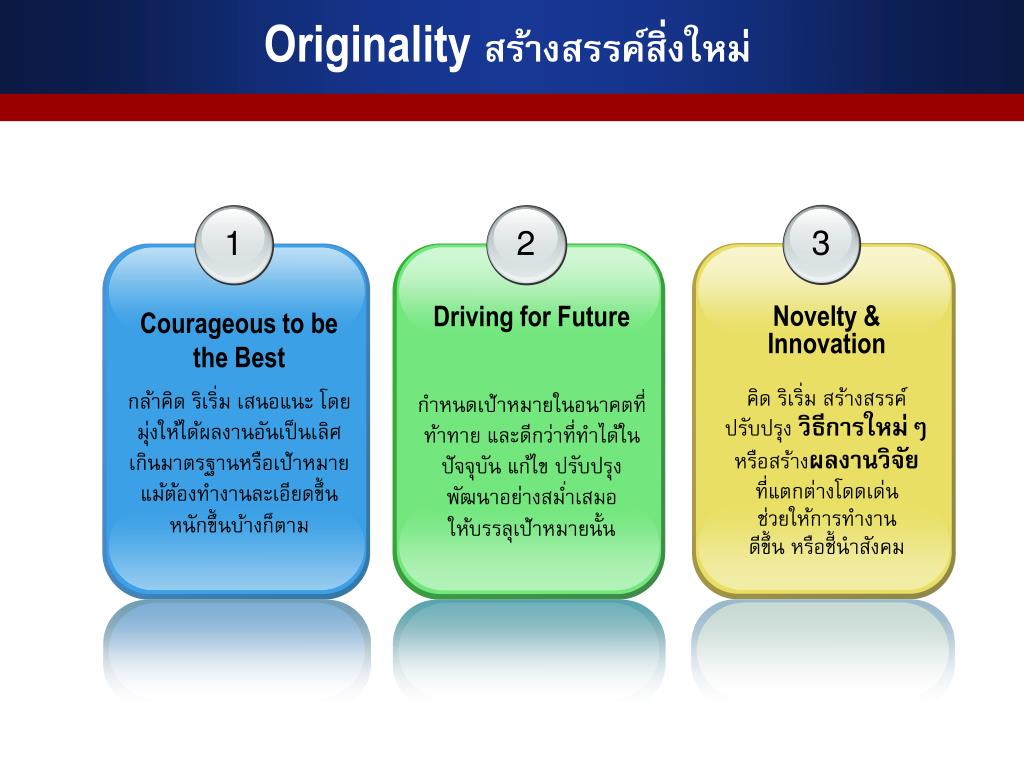 Originality สร้างสรรค์สิ่งใหม่

1

Courageous to be the Best

กล้าคิด ริเริ่ม เสนอแนะ โดยมุ่งให้ได้ผลงานอันเป็นเลิศ เกินมาตรฐานหรือเป้าหมาย แม้ต้องทำงานละเอียดขึ้น หนักขึ้นบ้างก็ตาม

2

Driving for Future

กำหนดเป้าหมายในอนาคตที่ท้าทาย และดีกว่าที่ทำได้ในปัจจุบัน แก้ไข ปรับปรุง พัฒนาอย่างสม่ำเสมอ ให้บรรลุเป้าหมายนั้น

3

Novelty & Innovation

คิด ริเริ่ม สร้างสรรค์ ปรับปรุง วิธีการใหม่ ๆ หรือสร้างผลงานวิจัย ที่แตกต่างโดดเด่น ช่วยให้การทำงานดีขึ้น หรือชี้นำสังคม